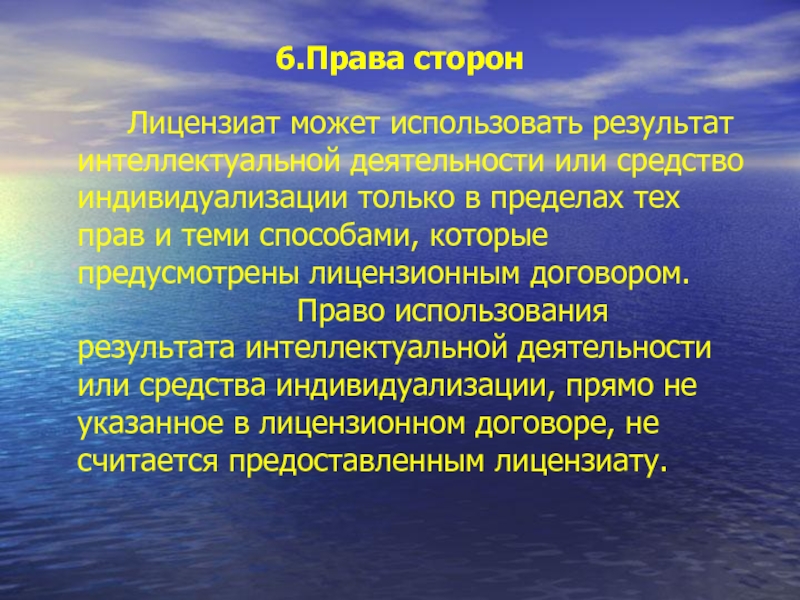 6.Права сторон

Лицензиат может использовать результат интеллектуальной деятельности или средство индивидуализации только в пределах тех прав и теми способами, которые предусмотрены лицензионным договором.

Право использования результата интеллектуальной деятельности или средства индивидуализации, прямо не указанное в лицензионном договоре, не считается предоставленным лицензиату.